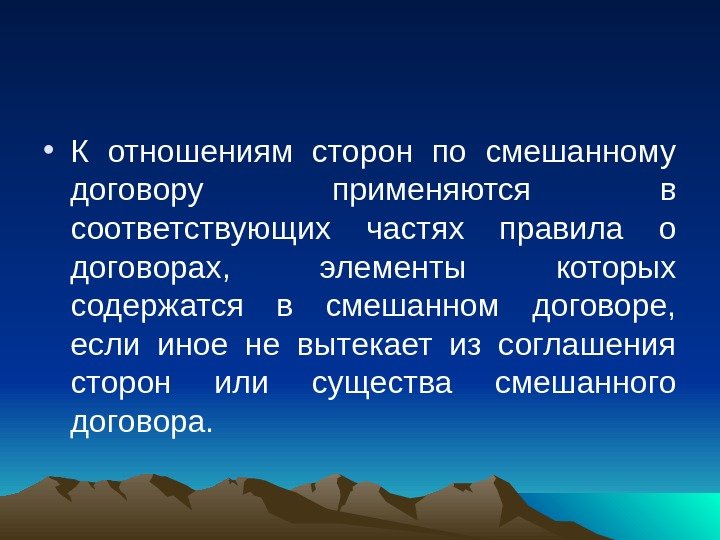 • К отношениям сторон по смешанному договору применяются в соответствующих частях правила о договорах, элементы которых содержатся в смешанном договоре, если иное не вытекает из соглашения сторон или существа смешанного договора.